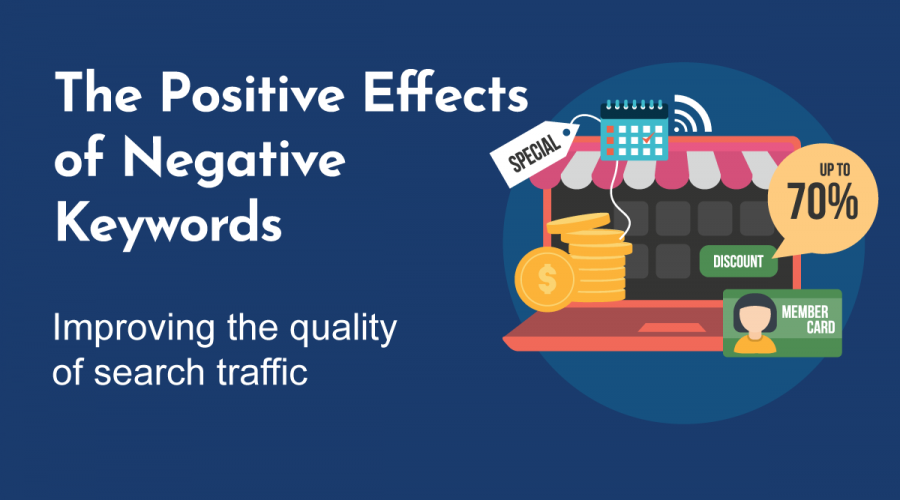 The Positive Effects of Negative Keywords

Improving the quality of search traffic

SPECIAL

UP TO 70%

$

DISCOUNT

MEMBER CARD